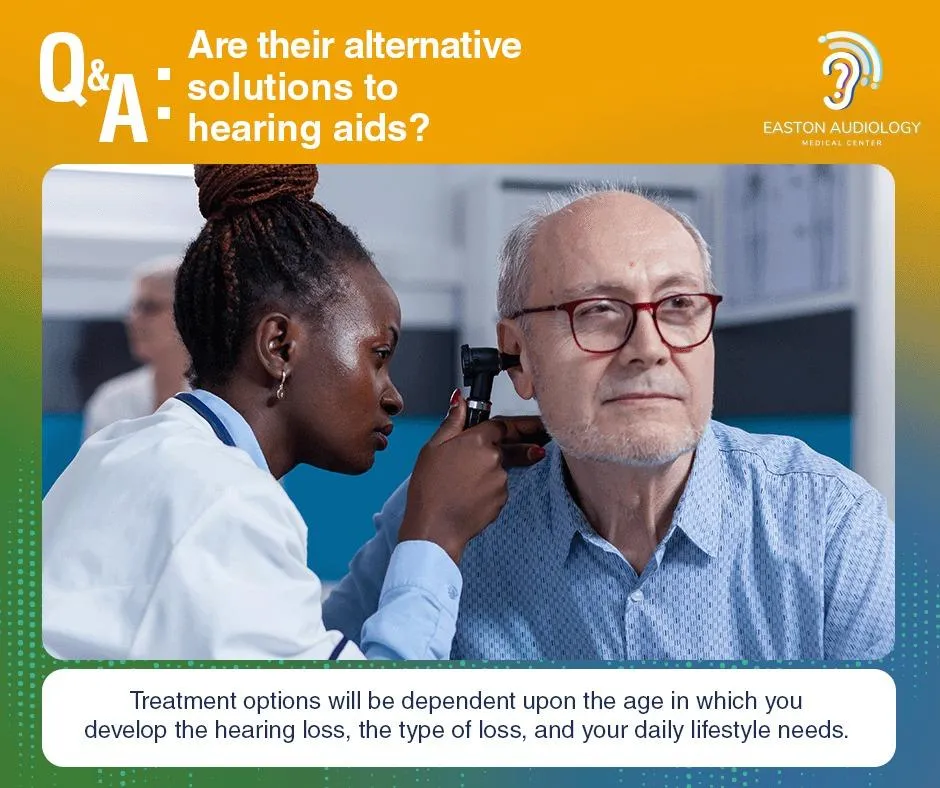 Q&A: Are their alternative solutions to hearing aids?

EASTON AUDIOLOGY
MEDICAL CENTER

Treatment options will be dependent upon the age in which you develop the hearing loss, the type of loss, and your daily lifestyle needs.